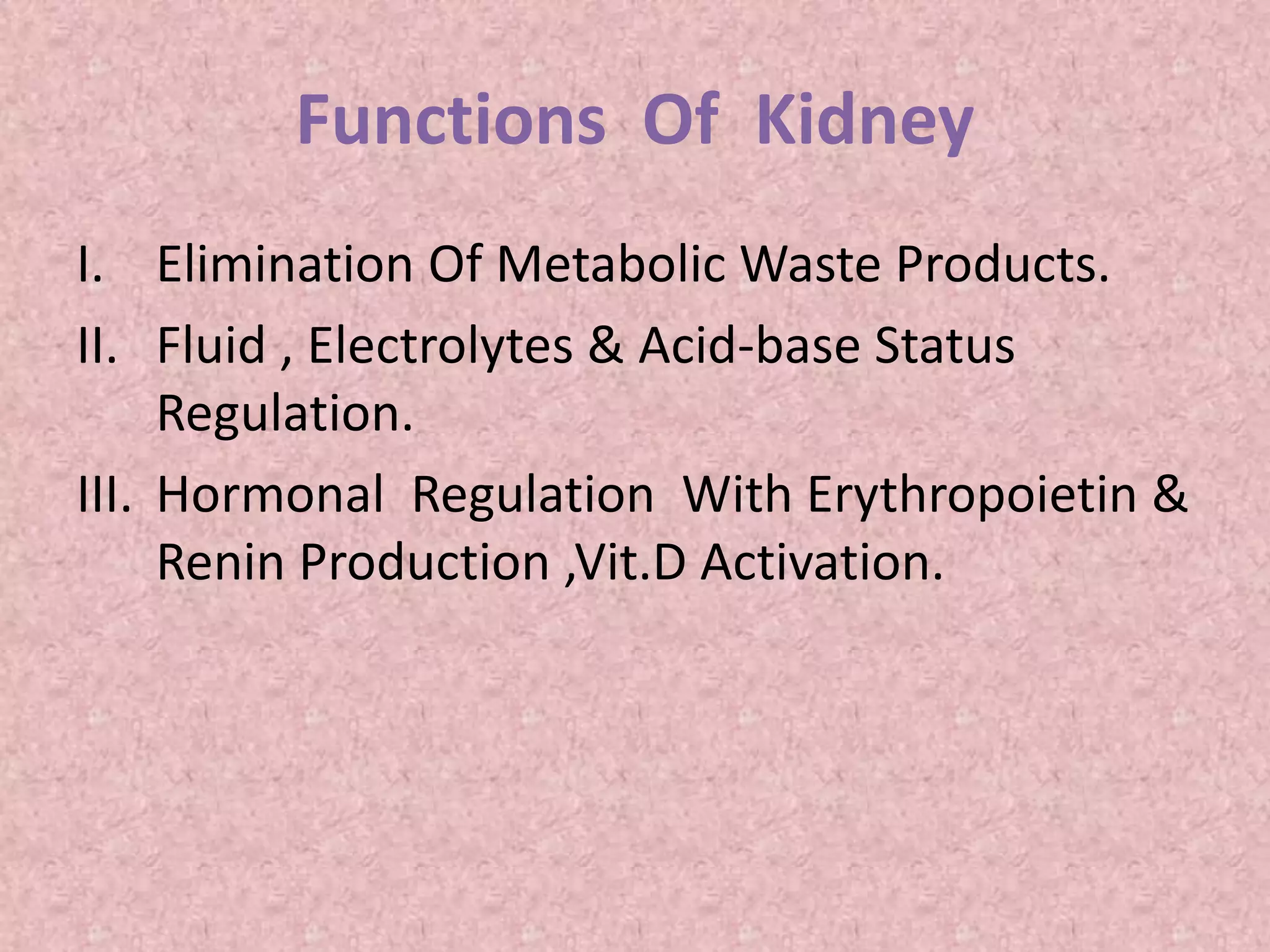 Functions Of Kidney

I. Elimination Of Metabolic Waste Products.

II. Fluid , Electrolytes & Acid-base Status Regulation.

III. Hormonal Regulation With Erythropoietin & Renin Production ,Vit.D Activation.